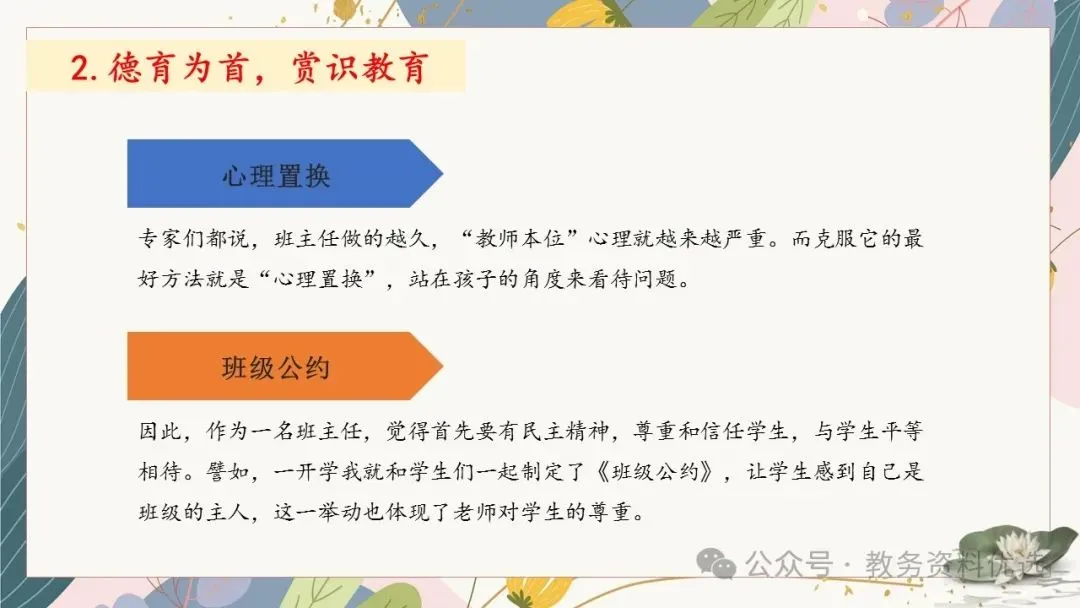 2. 德育为首，赏识教育

心理置换

专家们都说，班主任做的越久，“教师本位”心理就越来越严重。而克服它的最好方法就是“心理置换”，站在孩子的角度来看待问题。

班级公约

因此，作为一名班主任，觉得首先要有民主精神，尊重和信任学生，与学生平等相待。譬如，一开学我就和学生们一起制定了《班级公约》，让学生感到自己是班级的主人，这一举动也体现了老师对学生的尊重。

公众号 · 教务资料优选